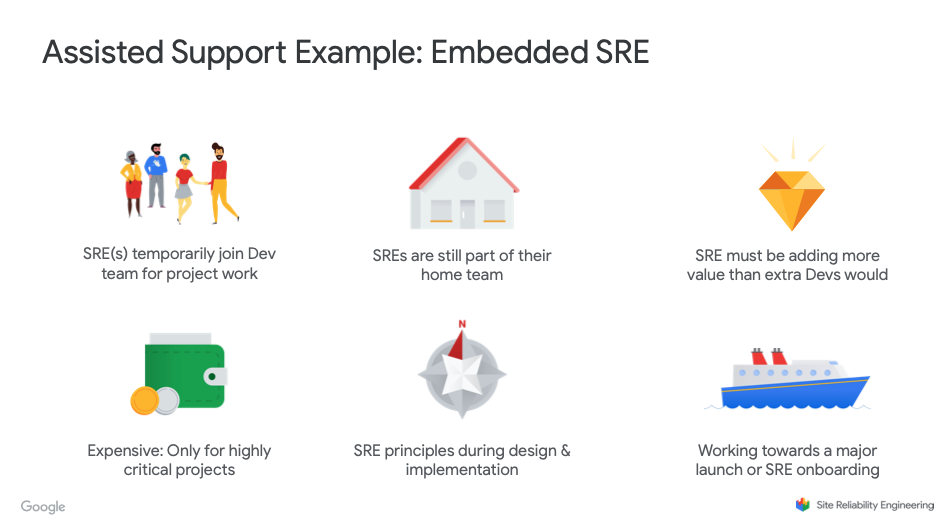 Assisted Support Example: Embedded SRE

SRE(s) temporarily join Dev team for project work

SREs are still part of their home team

SRE must be adding more value than extra Devs would

Expensive: Only for highly critical projects

N

SRE principles during design & implementation

Working towards a major launch or SRE onboarding

Google

Site Reliability Engineering